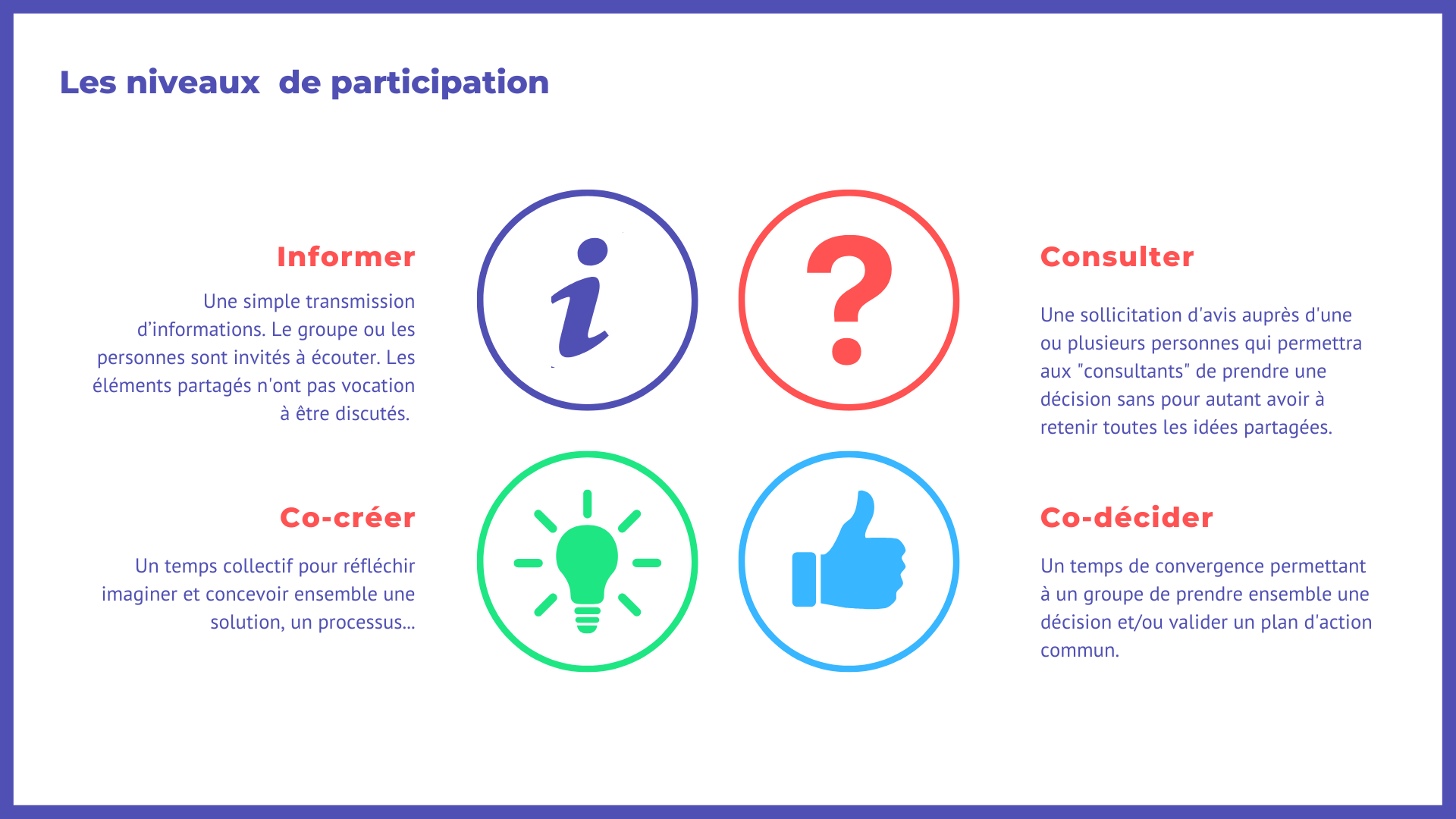 Les niveaux  de participation

Informer

Une simple transmission d'informations. Le groupe ou les personnes sont invités à écouter. Les éléments partagés n'ont pas vocation à être discutés.

Consulter

Une sollicitation d'avis auprès d'une ou plusieurs personnes qui permettra aux "consultants" de prendre une décision sans pour autant avoir à retenir toutes les idées partagées.

Co-créer

Un temps collectif pour réfléchir imaginer et concevoir ensemble une solution, un processus...

Co-décider

Un temps de convergence permettant à un groupe de prendre ensemble une décision et/ou valider un plan d'action commun.